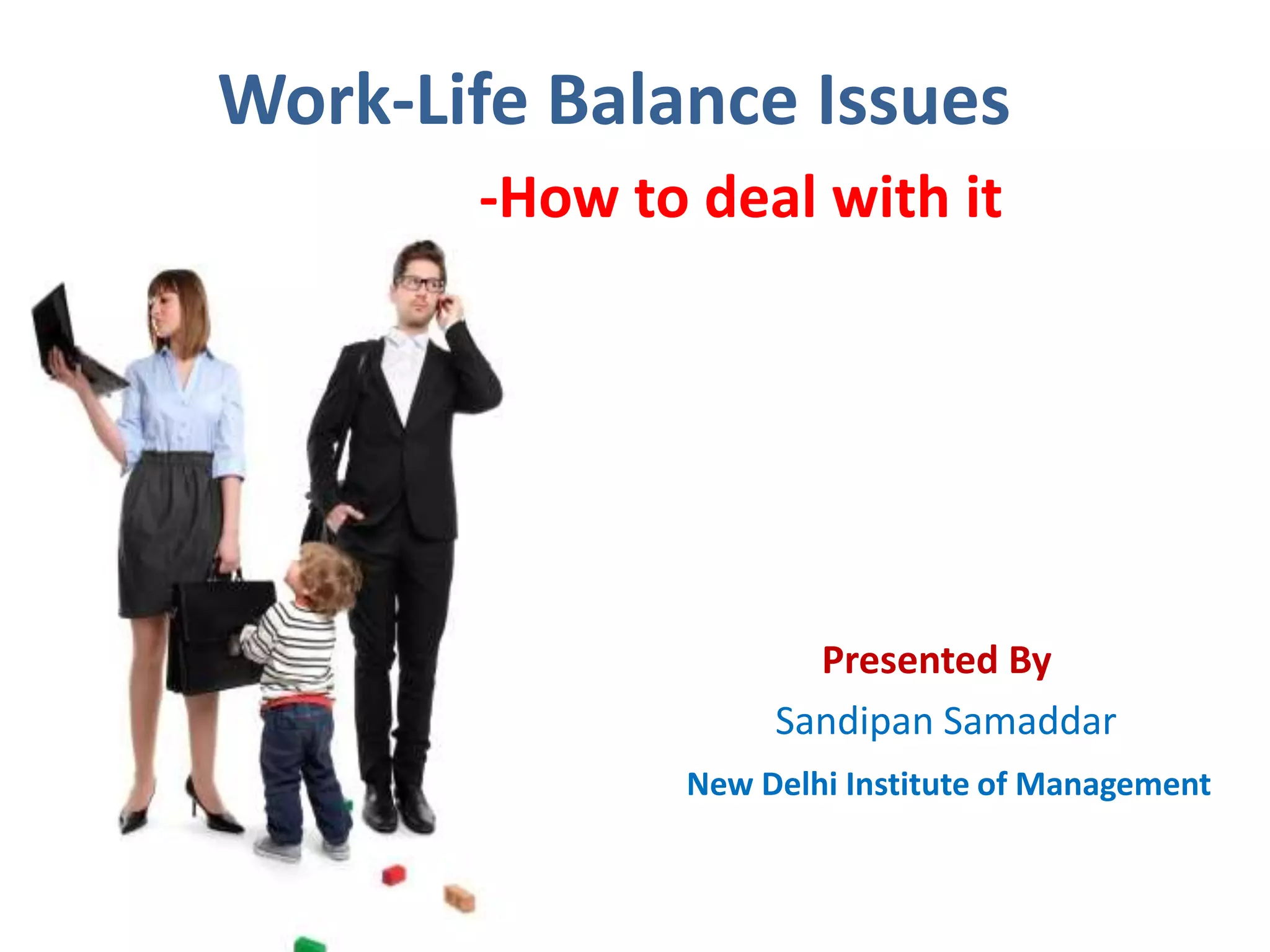 Work-Life Balance Issues

-How to deal with it

Presented By

Sandipan Samaddar

New Delhi Institute of Management